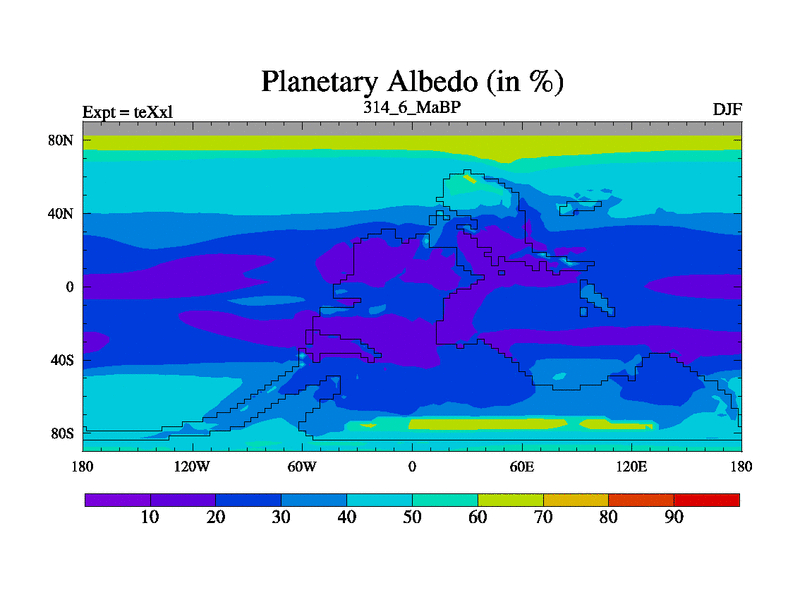 Planetary Albedo (in %)

Expt = teXxl

314_6_MaBP

DJF

80N
40N
0
40S
80S

180
120W
60W
0
60E
120E
180

10
20
30
40
50
60
70
80
90